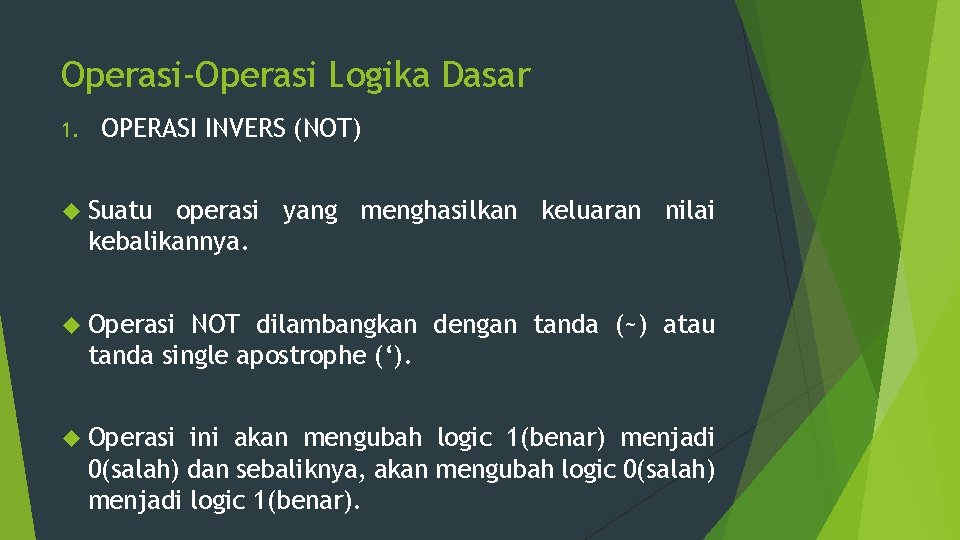 Operasi-Operasi Logika Dasar

1. OPERASI INVERS (NOT)

Suatu operasi yang menghasilkan keluaran nilai kebalikannya.

Operasi NOT dilambangkan dengan tanda (~) atau tanda single apostrophe (‘).

Operasi ini akan mengubah logic 1(benar) menjadi 0(salah) dan sebaliknya, akan mengubah logic 0(salah) menjadi logic 1(benar).